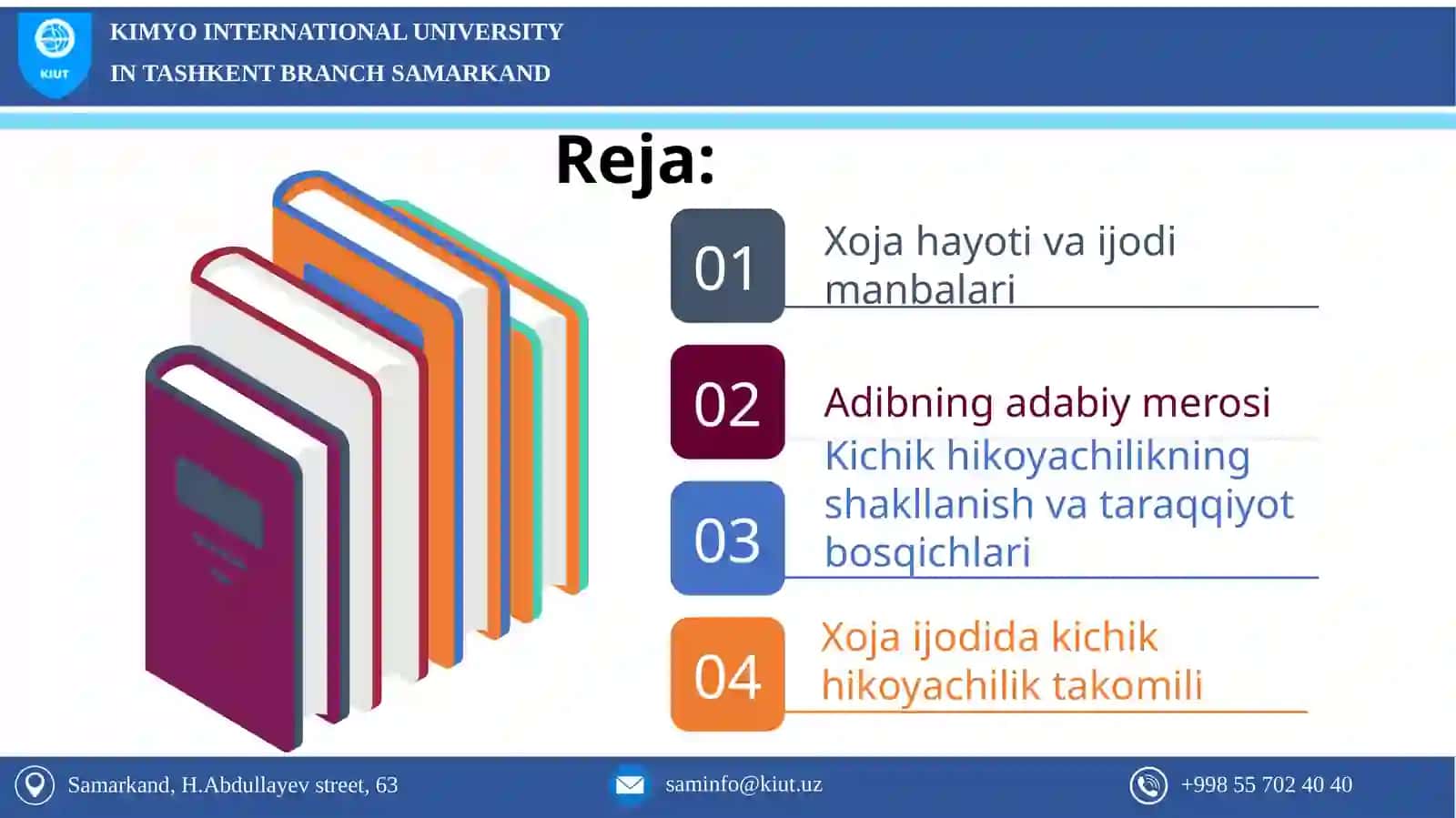 KIUT

KIMYO INTERNATIONAL UNIVERSITY
IN TASHKENT BRANCH SAMARKAND

Reja:

01 Xoja hayoti va ijodi manbalari

02 Adibning adabiy merosi

03 Kichik hikoyachilikning shakllanish va taraqqiyot bosqichlari

04 Xoja ijodida kichik hikoyachilik takomili

Samarkand, H.Abdullayev street, 63

saminfo@kiut.uz

+998 55 702 40 40